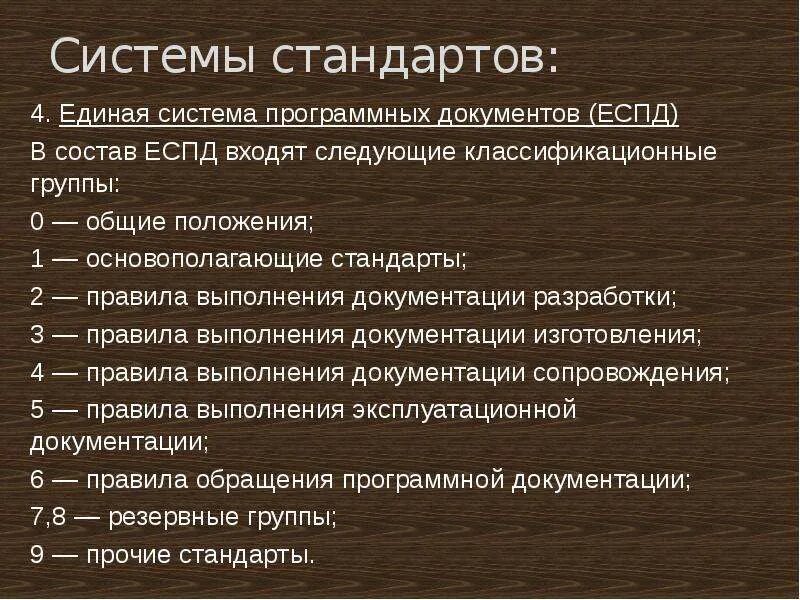 Системы стандартов:

4. Единая система программных документов (ЕСПД)

В состав ЕСПД входят следующие классификационные группы:

0 — общие положения;

1 — основополагающие стандарты;

2 — правила выполнения документации разработки;

3 — правила выполнения документации изготовления;

4 — правила выполнения документации сопровождения;

5 — правила выполнения эксплуатационной документации;

6 — правила обращения программной документации;

7,8 — резервные группы;

9 — прочие стандарты.